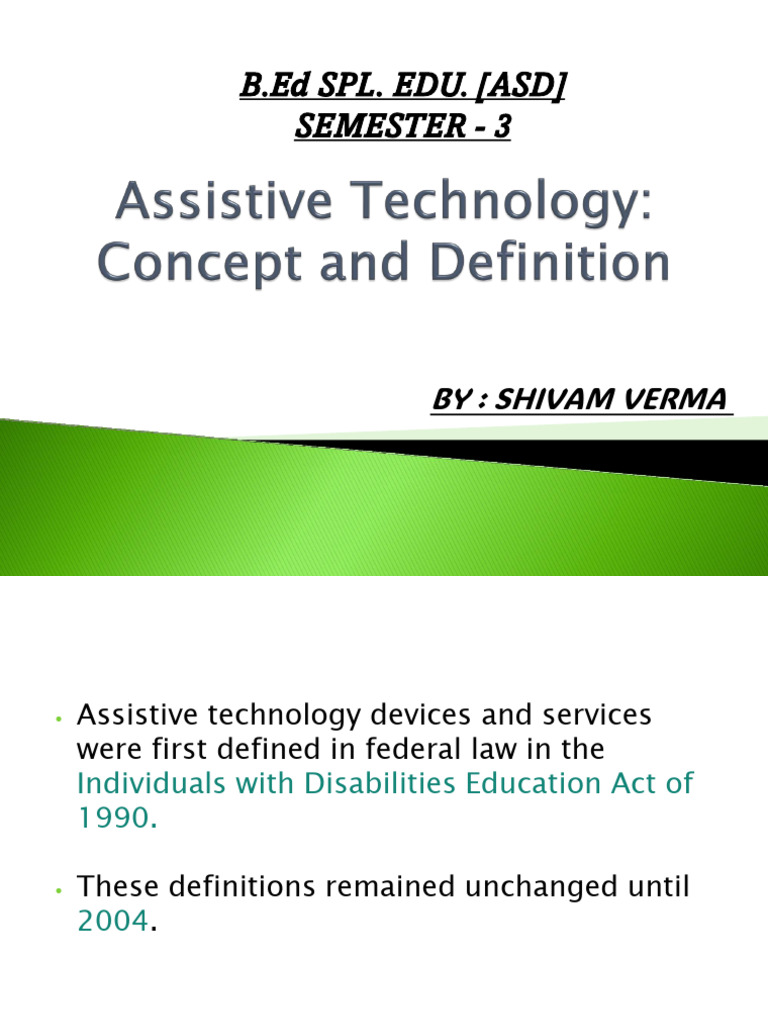 B.Ed SPL. EDU. [ASD]
SEMESTER - 3

Assistive Technology: Concept and Definition

BY : SHIVAM VERMA

• Assistive technology devices and services were first defined in federal law in the Individuals with Disabilities Education Act of 1990.

• These definitions remained unchanged until 2004.